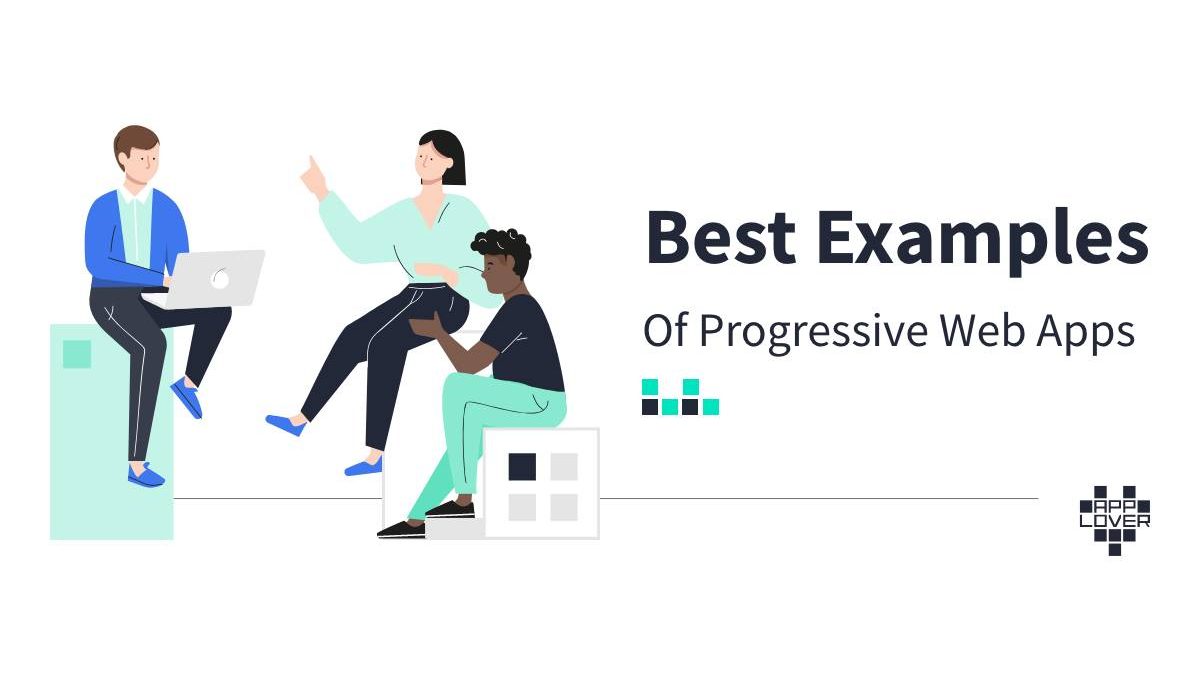 Best Examples

Of Progressive Web Apps

APP
LOVER